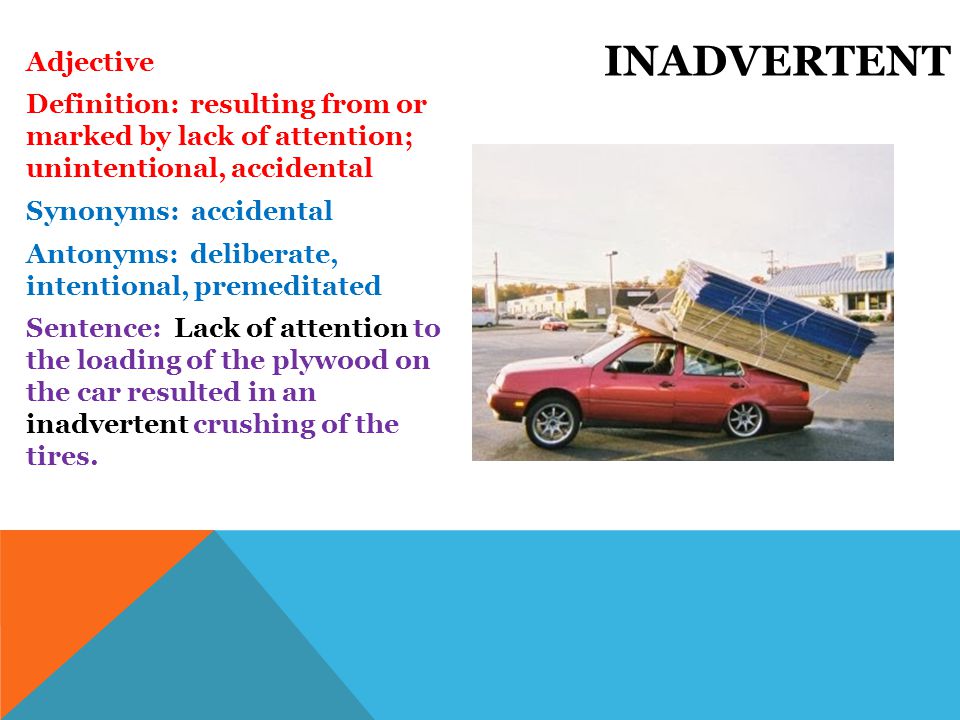 INADVERTENT

Adjective

Definition: resulting from or marked by lack of attention; unintentional, accidental

Synonyms: accidental

Antonyms: deliberate, intentional, premeditated

Sentence: Lack of attention to the loading of the plywood on the car resulted in an inadvertent crushing of the tires.